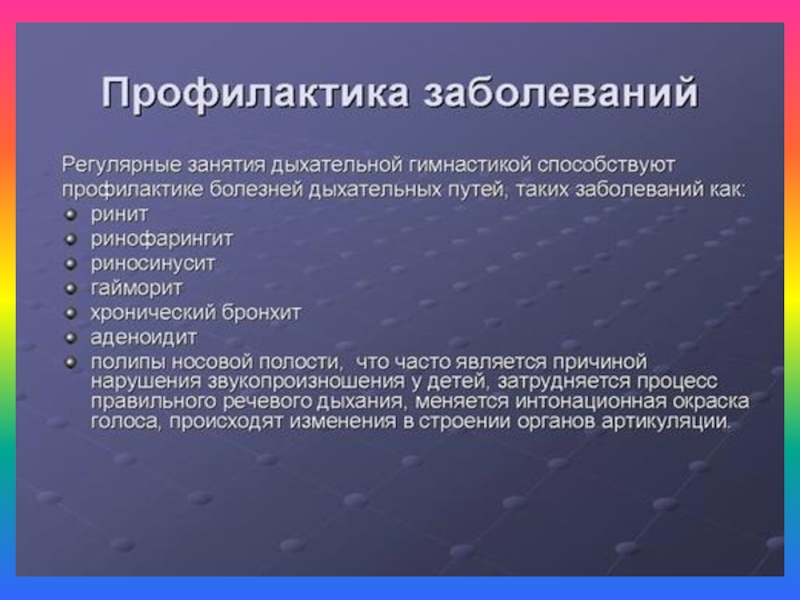 Профилактика заболеваний

Регулярные занятия дыхательной гимнастикой способствуют профилактике болезней дыхательных путей, таких заболеваний как:

- ринит
- ринофарингит
- риносинусит
- гайморит
- хронический бронхит
- аденоидит
- полипы носовой полости, что часто является причиной нарушения звукопроизношения у детей, затрудняется процесс правильного речевого дыхания, меняется интонационная окраска голоса, происходят изменения в строении органов артикуляции.